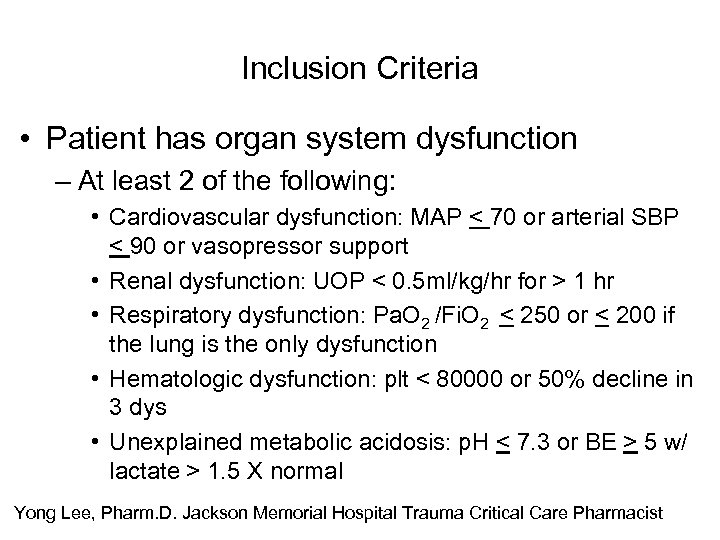 Inclusion Criteria

• Patient has organ system dysfunction
– At least 2 of the following:
• Cardiovascular dysfunction: MAP $\leq$ 70 or arterial SBP $\leq$ 90 or vasopressor support
• Renal dysfunction: UOP < 0.5ml/kg/hr for > 1 hr
• Respiratory dysfunction: $PaO_2$ /$FiO_2$ $\leq$ 250 or $\leq$ 200 if the lung is the only dysfunction
• Hematologic dysfunction: plt < 80000 or 50% decline in 3 dys
• Unexplained metabolic acidosis: pH $\leq$ 7.3 or BE $\geq$ 5 w/ lactate > 1.5 X normal

Yong Lee, Pharm.D. Jackson Memorial Hospital Trauma Critical Care Pharmacist